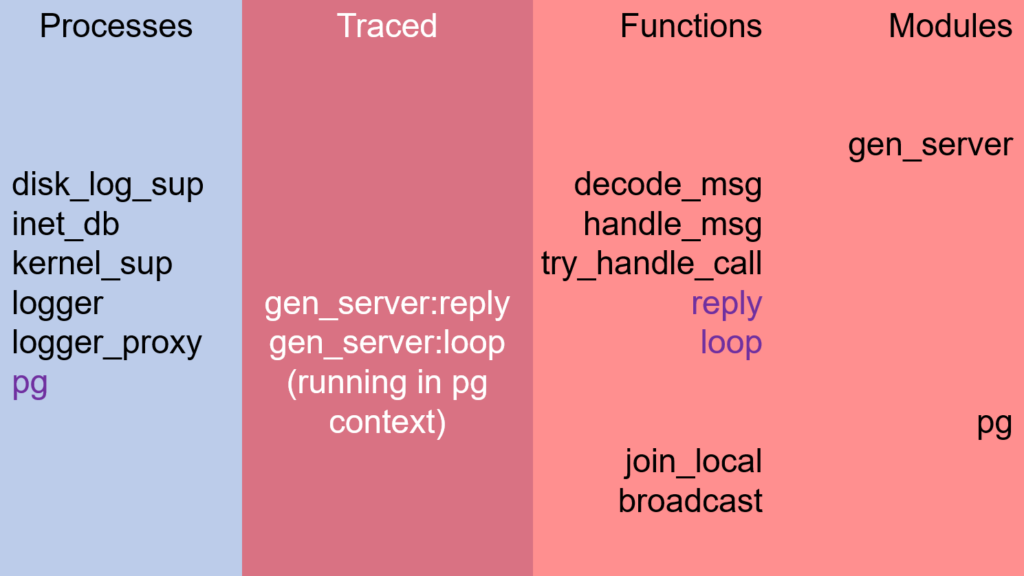 Processes

disk_log_sup
inet_db
kernel_sup
logger
logger_proxy
pg

Traced

gen_server:reply
gen_server:loop
(running in pg context)

Functions

decode_msg
handle_msg
try_handle_call
reply
loop

join_local
broadcast

Modules

gen_server

pg